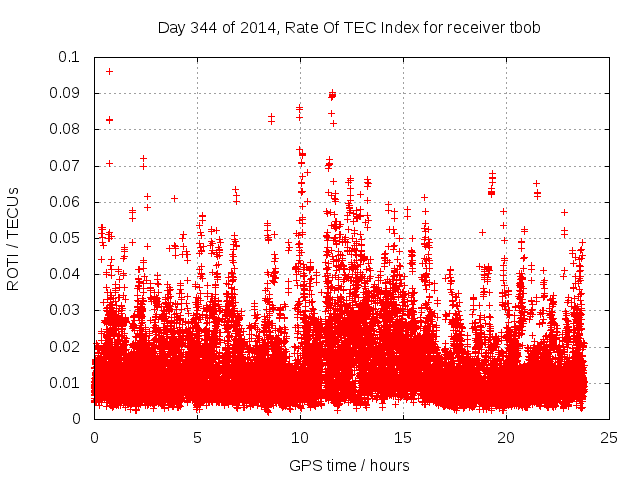 Day 344 of 2014, Rate Of TEC Index for receiver tbob

ROTI / TECUs

0.1
0.09
0.08
0.07
0.06
0.05
0.04
0.03
0.02
0.01
0

0
5
10
15
20
25

GPS time / hours